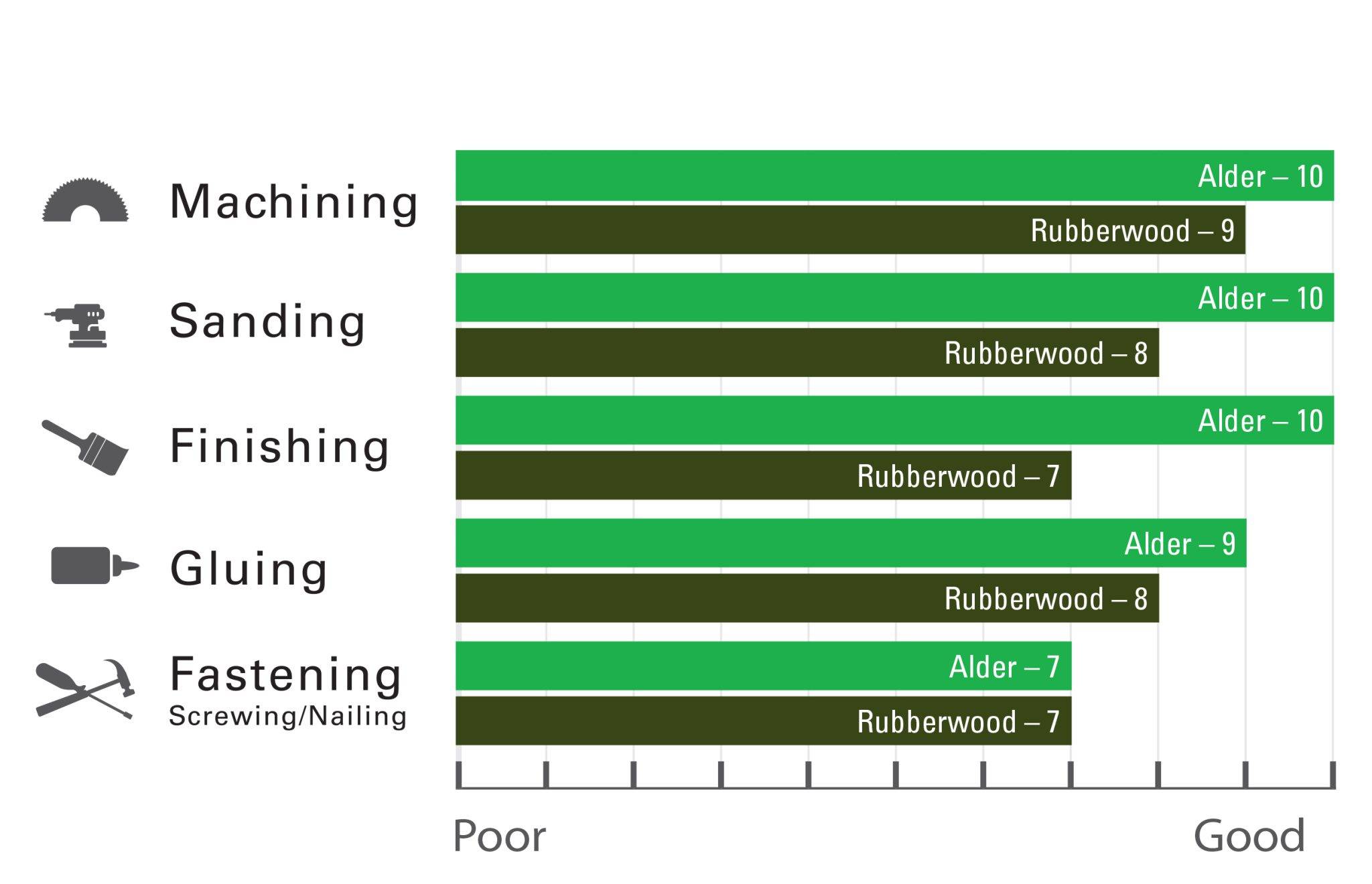 Machining
Alder – 10
Rubberwood – 9

Sanding
Alder – 10
Rubberwood – 8

Finishing
Alder – 10
Rubberwood – 7

Gluing
Alder – 9
Rubberwood – 8

Fastening
Screwing/Nailing
Alder – 7
Rubberwood – 7

Poor
Good